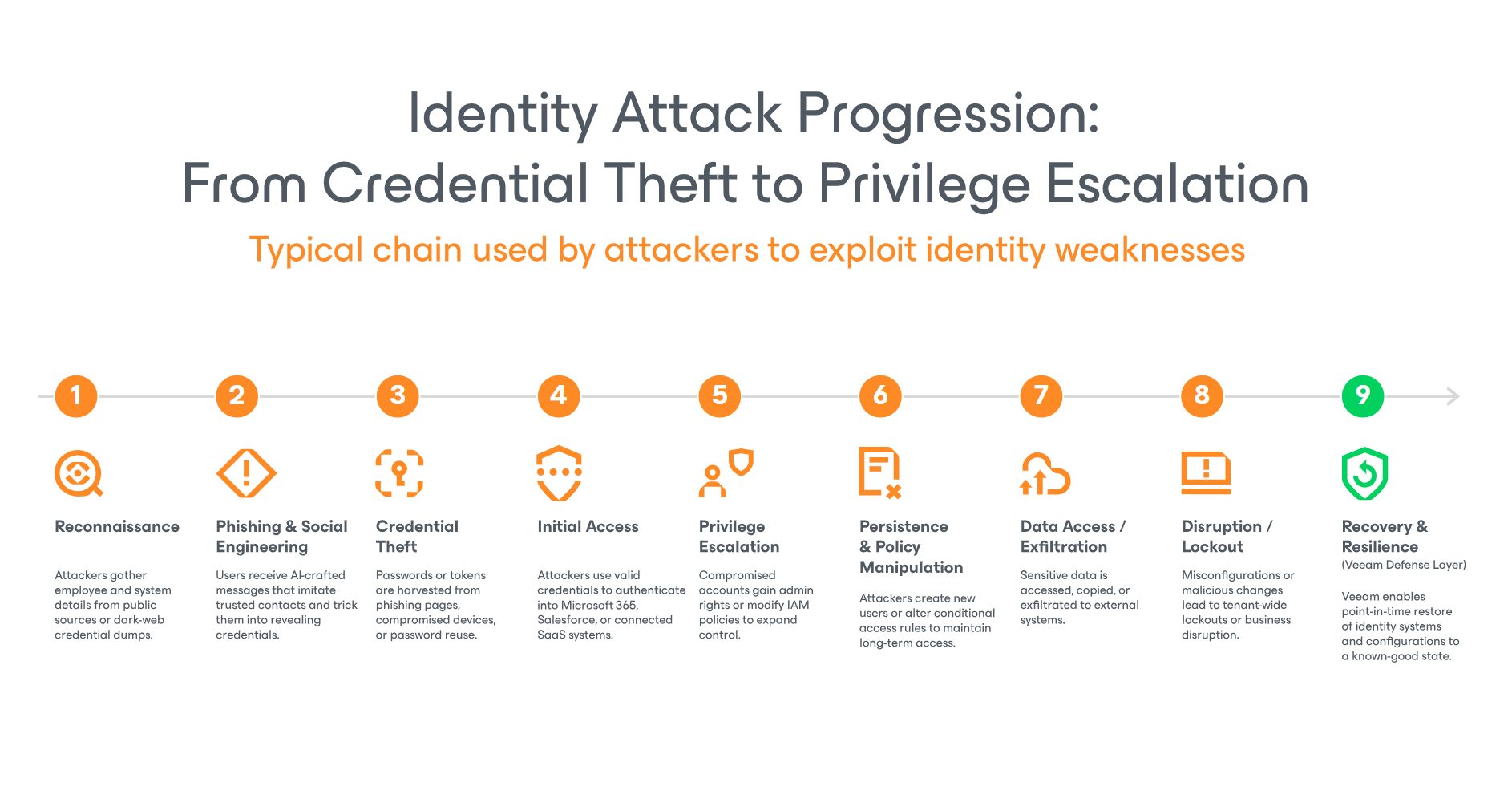 Identity Attack Progression:
From Credential Theft to Privilege Escalation

Typical chain used by attackers to exploit identity weaknesses

1

Reconnaissance

Attackers gather employee and system details from public sources or dark-web credential dumps.

2

Phishing & Social Engineering

Users receive AI-crafted messages that imitate trusted contacts and trick them into revealing credentials.

3

Credential Theft

Passwords or tokens are harvested from phishing pages, compromised devices, or password reuse.

4

Initial Access

Attackers use valid credentials to authenticate into Microsoft 365, Salesforce, or connected SaaS systems.

5

Privilege Escalation

Compromised accounts gain admin rights or modify IAM policies to expand control.

6

Persistence & Policy Manipulation

Attackers create new users or alter conditional access rules to maintain long-term access.

7

Data Access / Exfiltration

Sensitive data is accessed, copied, or exfiltrated to external systems.

8

Disruption / Lockout

Misconfigurations or malicious changes lead to tenant-wide lockouts or business disruption.

9

Recovery & Resilience
(Veeam Defense Layer)

Veeam enables point-in-time restore of identity systems and configurations to a known-good state.